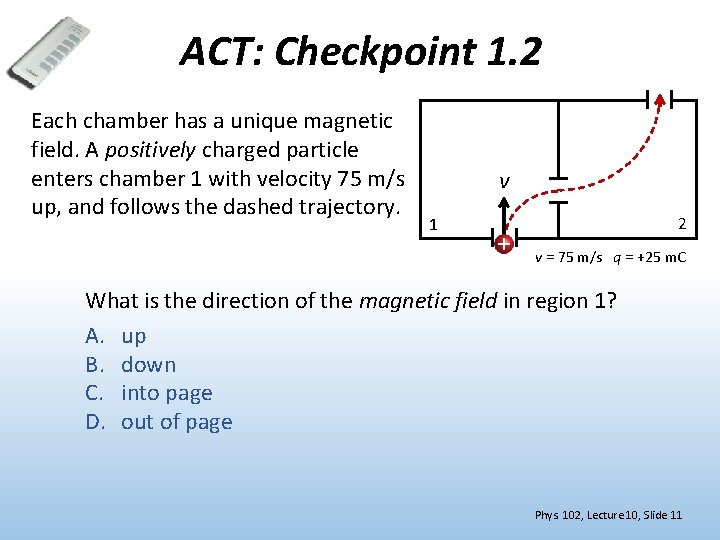 ACT: Checkpoint 1.2

Each chamber has a unique magnetic field. A positively charged particle enters chamber 1 with velocity 75 m/s up, and follows the dashed trajectory.

v

1

2

+

v = 75 m/s  q = +25 mC

What is the direction of the magnetic field in region 1?

A. up
B. down
C. into page
D. out of page

Phys 102, Lecture10, Slide 11